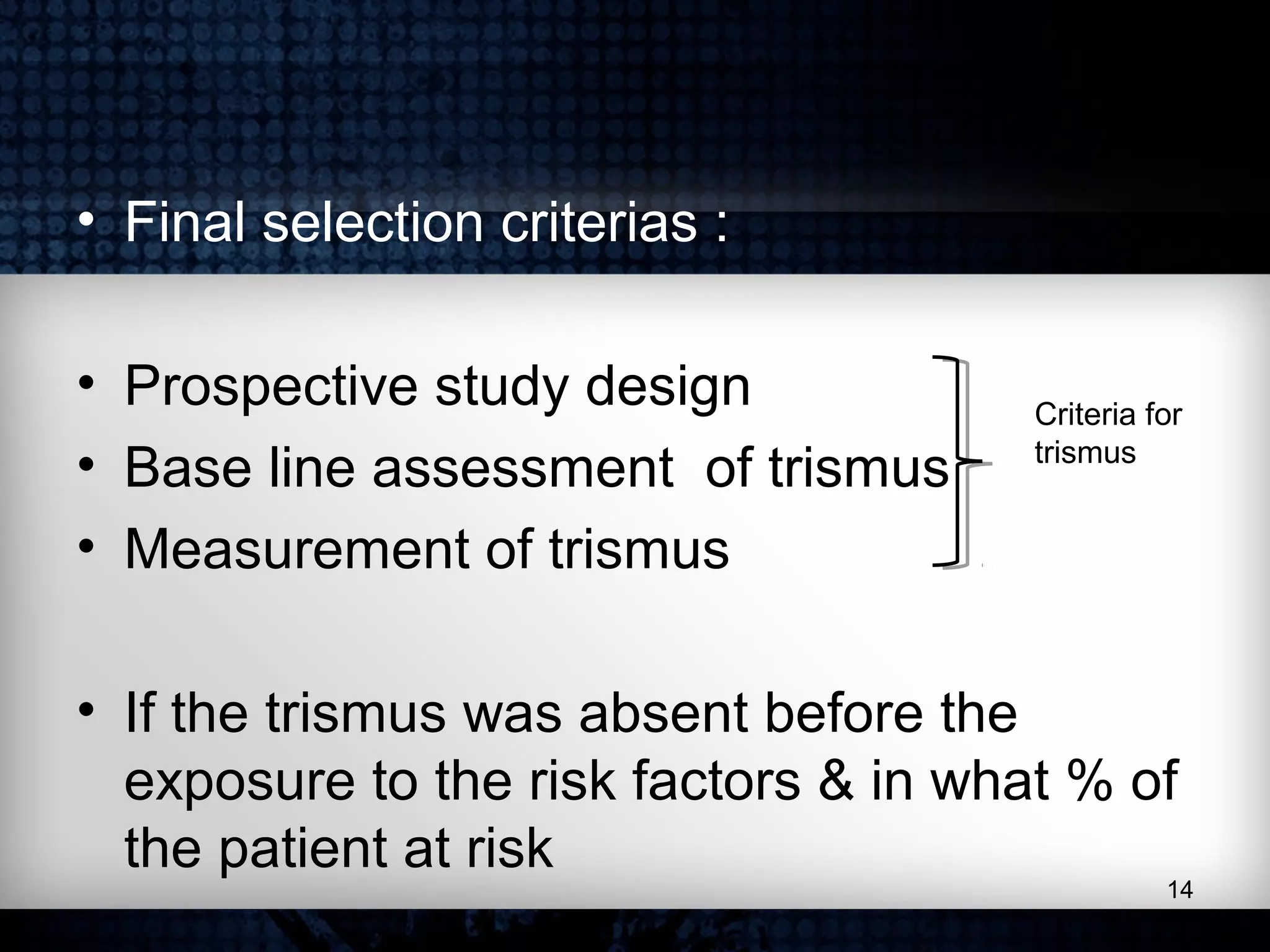 • Final selection criterias :

• Prospective study design
• Base line assessment of trismus
• Measurement of trismus

Criteria for trismus

• If the trismus was absent before the exposure to the risk factors & in what % of the patient at risk

14